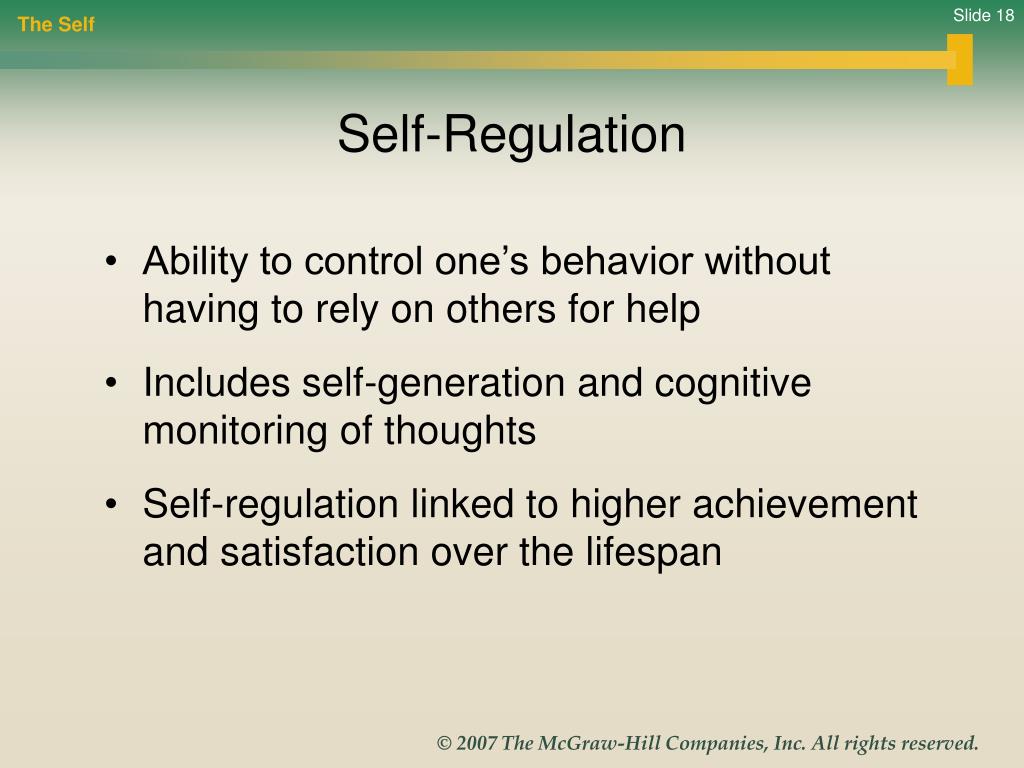 The Self

Slide 18

Self-Regulation

• Ability to control one’s behavior without having to rely on others for help

• Includes self-generation and cognitive monitoring of thoughts

• Self-regulation linked to higher achievement and satisfaction over the lifespan

© 2007 The McGraw-Hill Companies, Inc. All rights reserved.